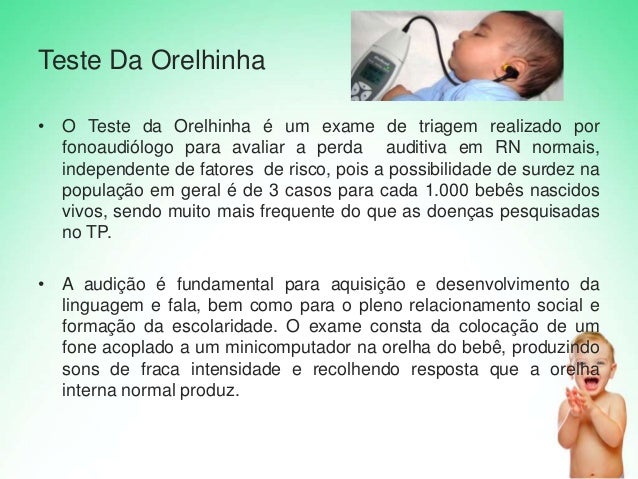 Teste Da Orelhinha

• O Teste da Orelhinha é um exame de triagem realizado por fonoaudiólogo para avaliar a perda auditiva em RN normais, independente de fatores de risco, pois a possibilidade de surdez na população em geral é de 3 casos para cada 1.000 bebês nascidos vivos, sendo muito mais frequente do que as doenças pesquisadas no TP.

• A audição é fundamental para aquisição e desenvolvimento da linguagem e fala, bem como para o pleno relacionamento social e formação da escolaridade. O exame consta da colocação de um fone acoplado a um minicomputador na orelha do bebê, produzindo sons de fraca intensidade e recolhendo resposta que a orelha interna normal produz.